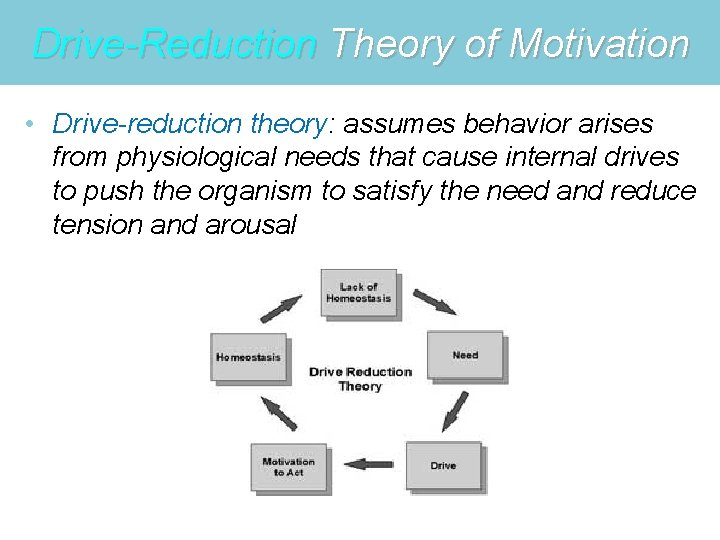 Drive-Reduction Theory of Motivation

• Drive-reduction theory: assumes behavior arises from physiological needs that cause internal drives to push the organism to satisfy the need and reduce tension and arousal

Lack of Homeostasis

Need

Drive

Motivation to Act

Homeostasis

Drive Reduction Theory